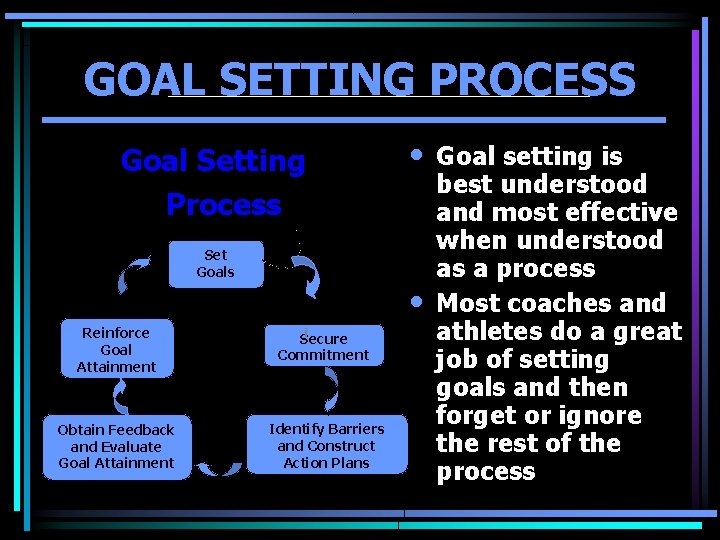 GOAL SETTING PROCESS

Goal Setting Process

Set Goals

Secure Commitment

Identify Barriers and Construct Action Plans

Obtain Feedback and Evaluate Goal Attainment

Reinforce Goal Attainment

• Goal setting is best understood and most effective when understood as a process

• Most coaches and athletes do a great job of setting goals and then forget or ignore the rest of the process